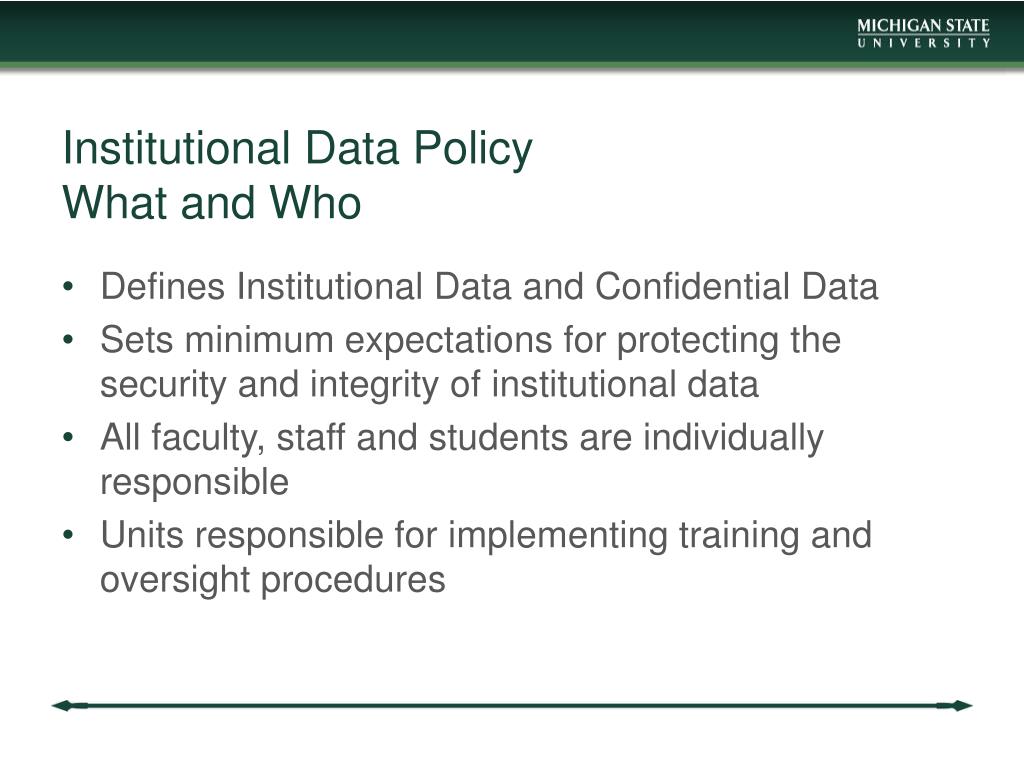 MICHIGAN STATE
UNIVERSITY

Institutional Data Policy
What and Who

• Defines Institutional Data and Confidential Data
• Sets minimum expectations for protecting the security and integrity of institutional data
• All faculty, staff and students are individually responsible
• Units responsible for implementing training and oversight procedures